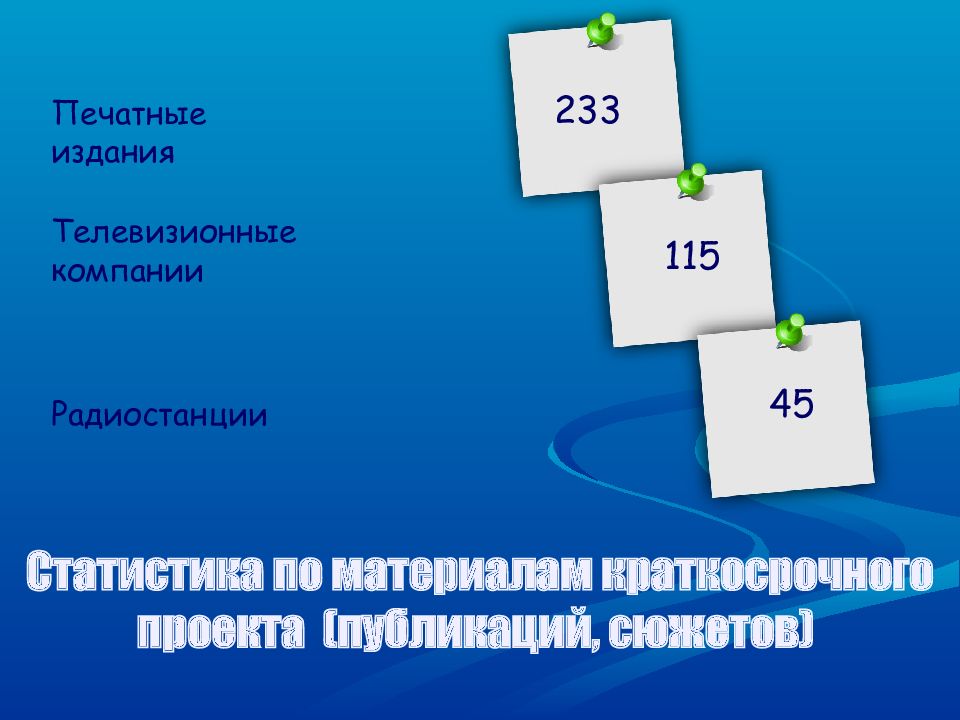 Печатные издания

233

Телевизионные компании

115

Радиостанции

45

Статистика по материалам краткосрочного проекта (публикаций, сюжетов)